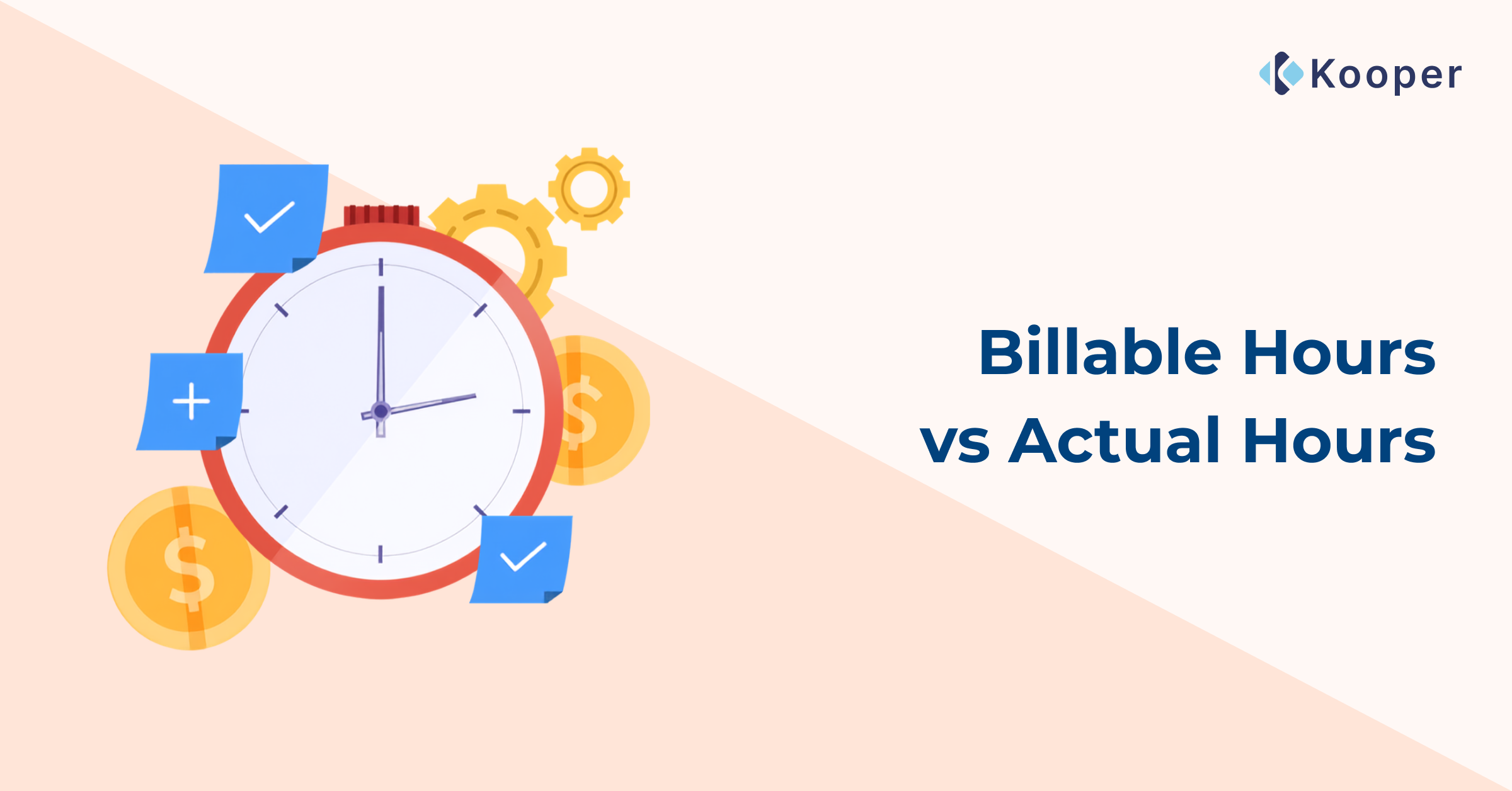 Kooper

Billable Hours vs Actual Hours